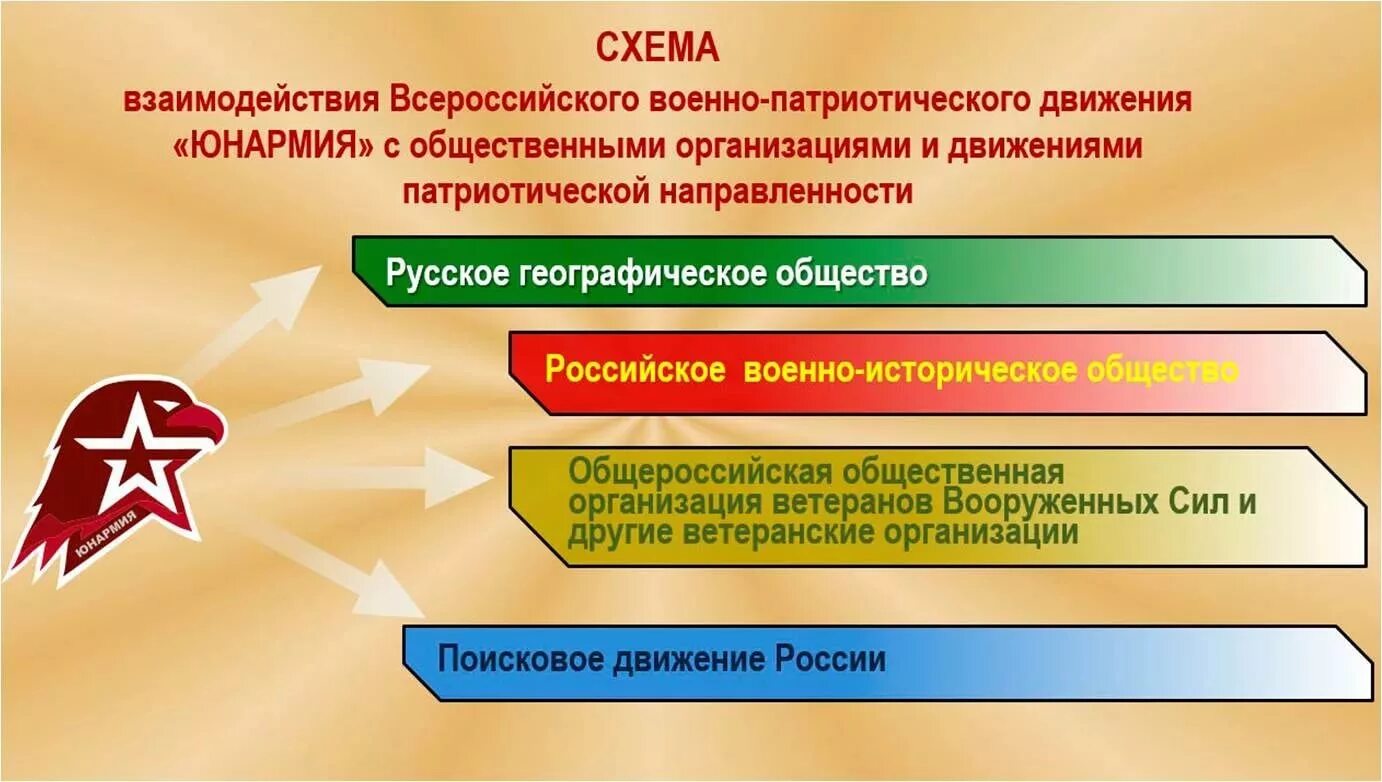 СХЕМА
взаимодействия Всероссийского военно-патриотического движения «ЮНАРМИЯ» с общественными организациями и движениями патриотической направленности

ЮНАРМИЯ

Русское географическое общество

Российское военно-историческое общество

Общероссийская общественная организация ветеранов Вооруженных Сил и другие ветеранские организации

Поисковое движение России